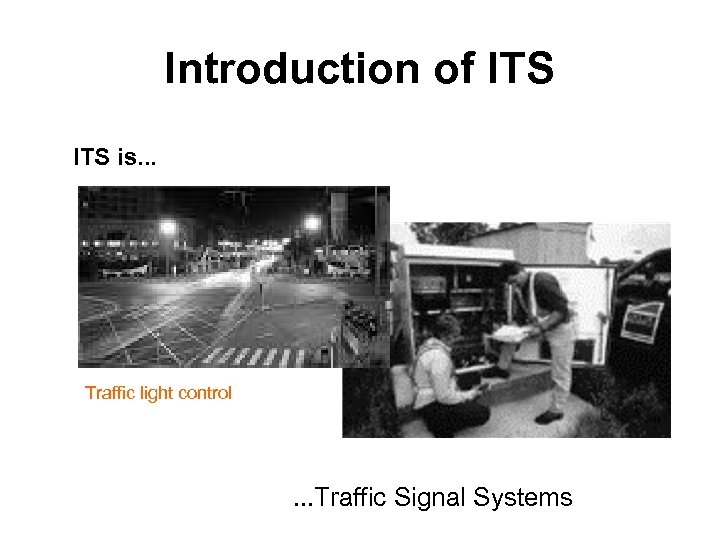 Introduction of ITS

ITS is...

Traffic light control

...Traffic Signal Systems